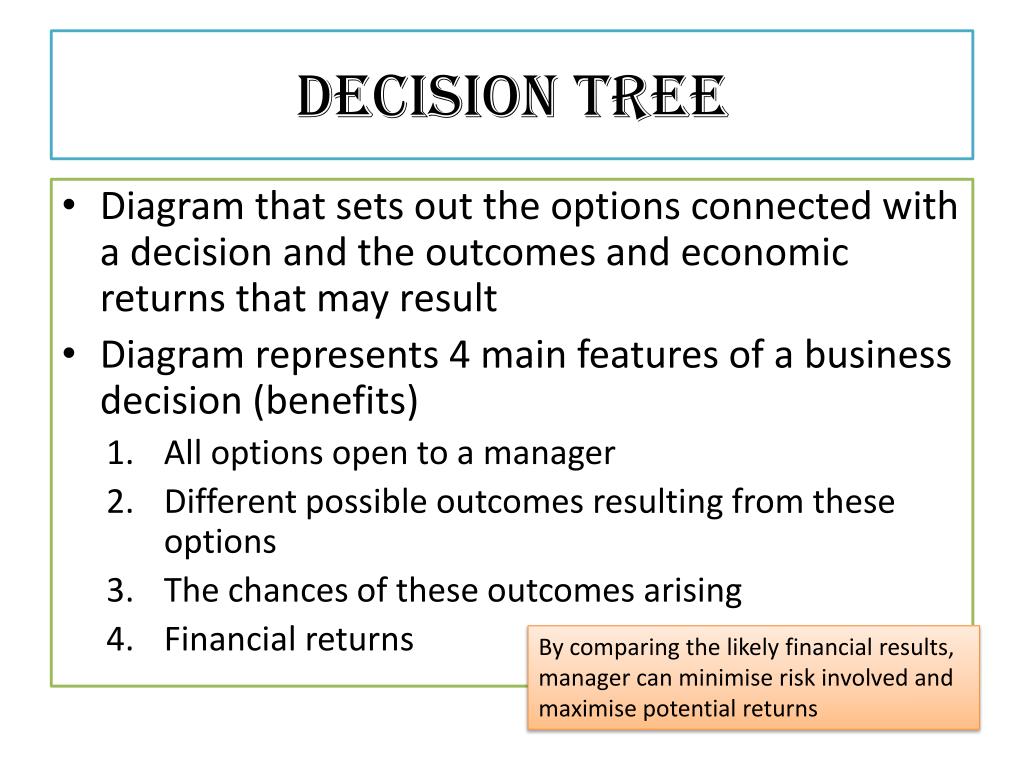 DECISION TREE

• Diagram that sets out the options connected with a decision and the outcomes and economic returns that may result
• Diagram represents 4 main features of a business decision (benefits)
1. All options open to a manager
2. Different possible outcomes resulting from these options
3. The chances of these outcomes arising
4. Financial returns

By comparing the likely financial results, manager can minimise risk involved and maximise potential returns